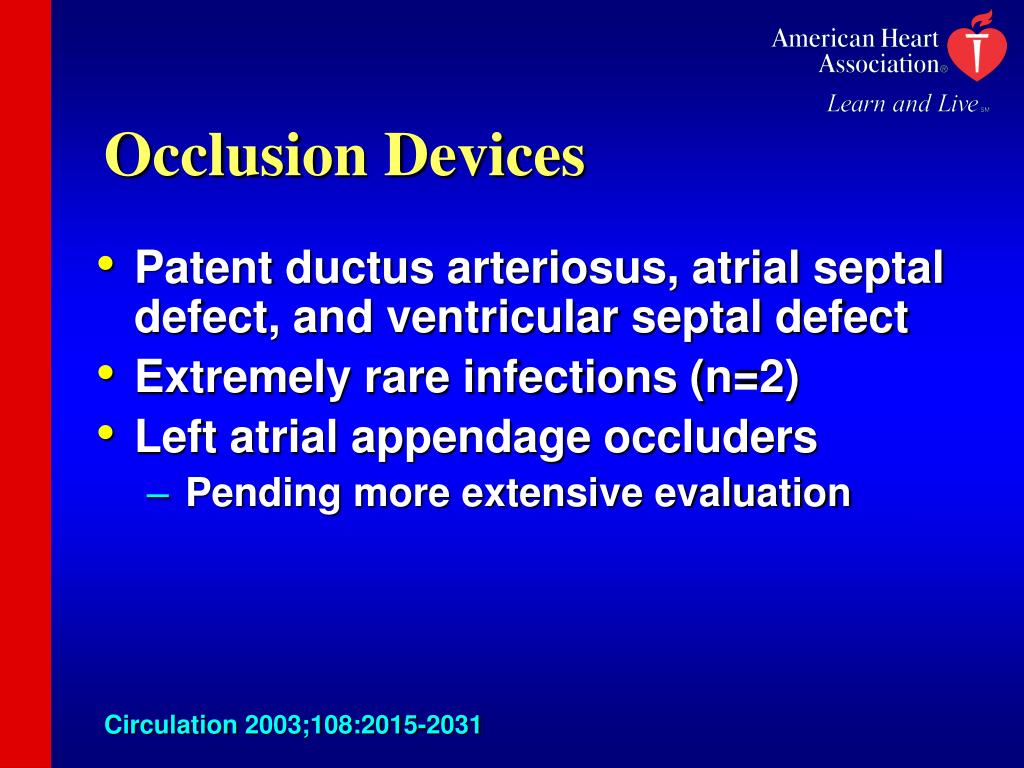 American Heart Association®
Learn and Live℠

Occlusion Devices

• Patent ductus arteriosus, atrial septal defect, and ventricular septal defect
• Extremely rare infections (n=2)
• Left atrial appendage occluders
– Pending more extensive evaluation

Circulation 2003;108:2015-2031